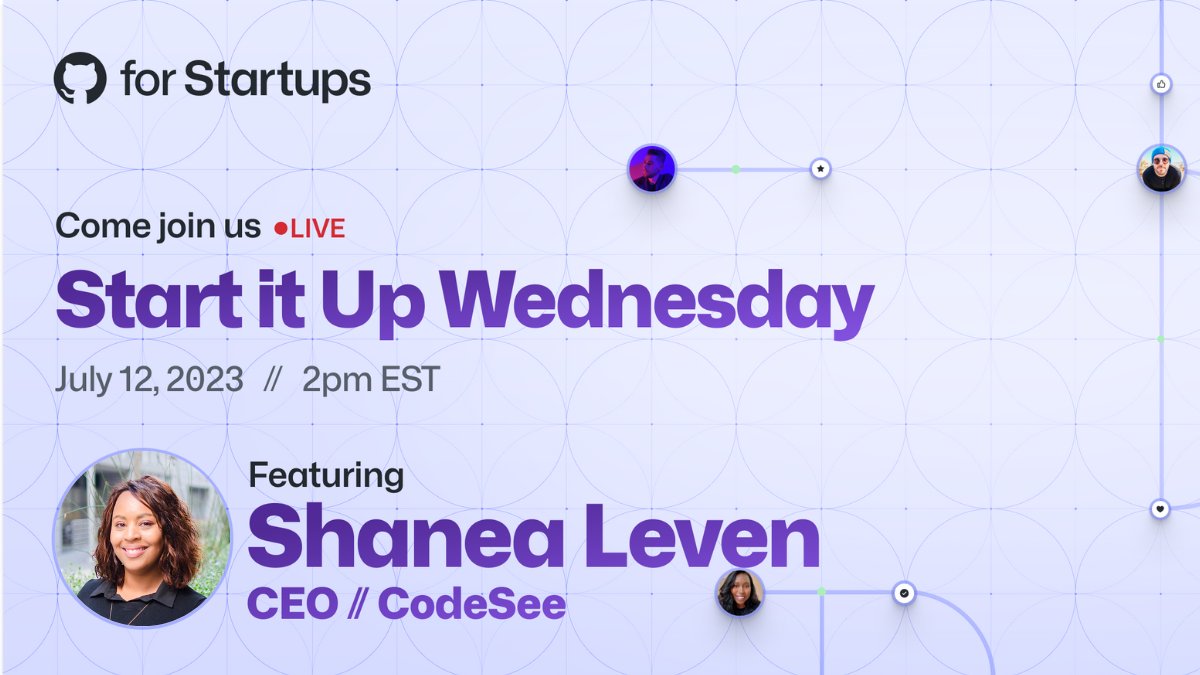 for Startups

Come join us ●LIVE

Start it Up Wednesday

July 12, 2023 // 2pm EST

Featuring

Shanea Leven

CEO // CodeSee